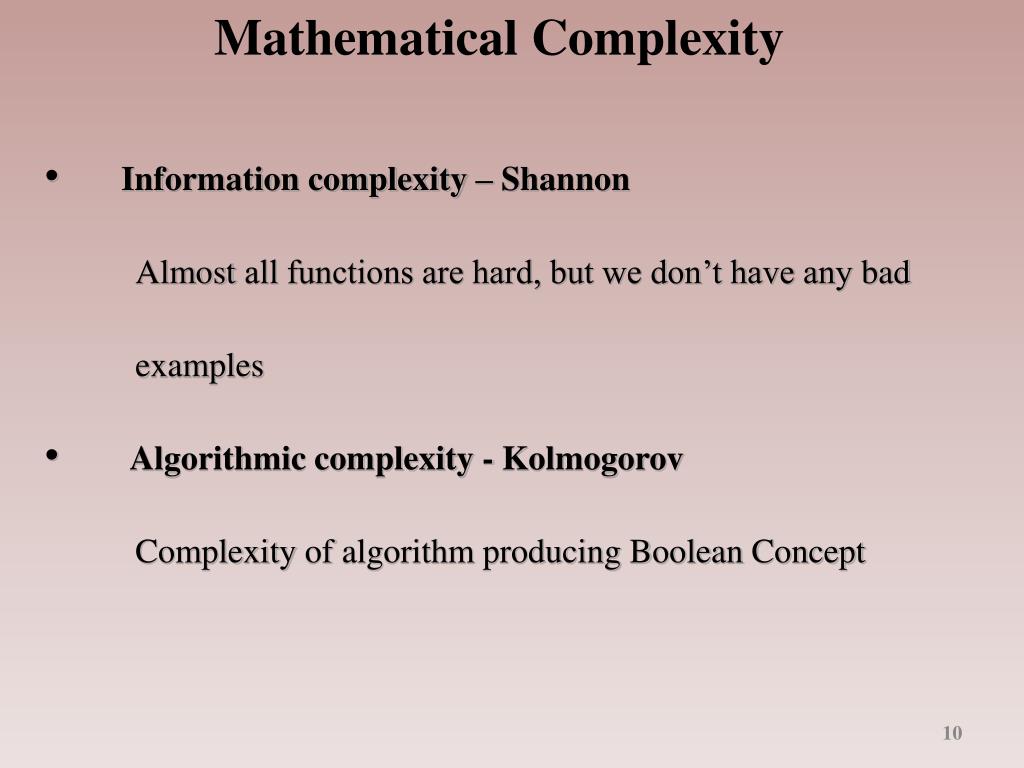 Mathematical Complexity

• Information complexity – Shannon

Almost all functions are hard, but we don’t have any bad examples

• Algorithmic complexity - Kolmogorov

Complexity of algorithm producing Boolean Concept

10